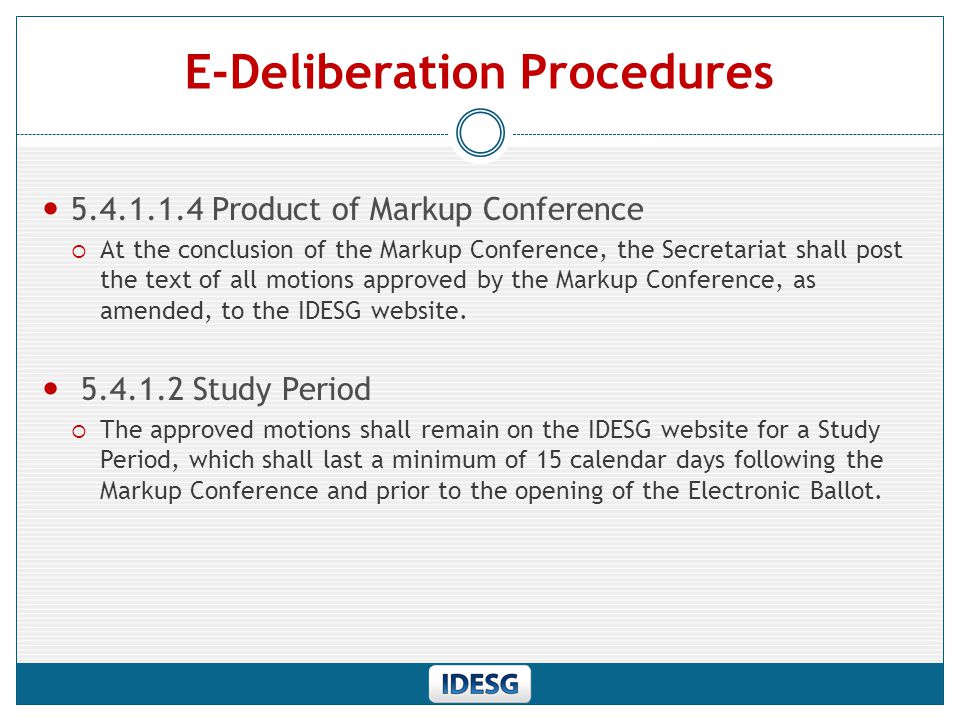 E-Deliberation Procedures

5.4.1.1.4 Product of Markup Conference

At the conclusion of the Markup Conference, the Secretariat shall post the text of all motions approved by the Markup Conference, as amended, to the IDESG website.

5.4.1.2 Study Period

The approved motions shall remain on the IDESG website for a Study Period, which shall last a minimum of 15 calendar days following the Markup Conference and prior to the opening of the Electronic Ballot.

IDESG